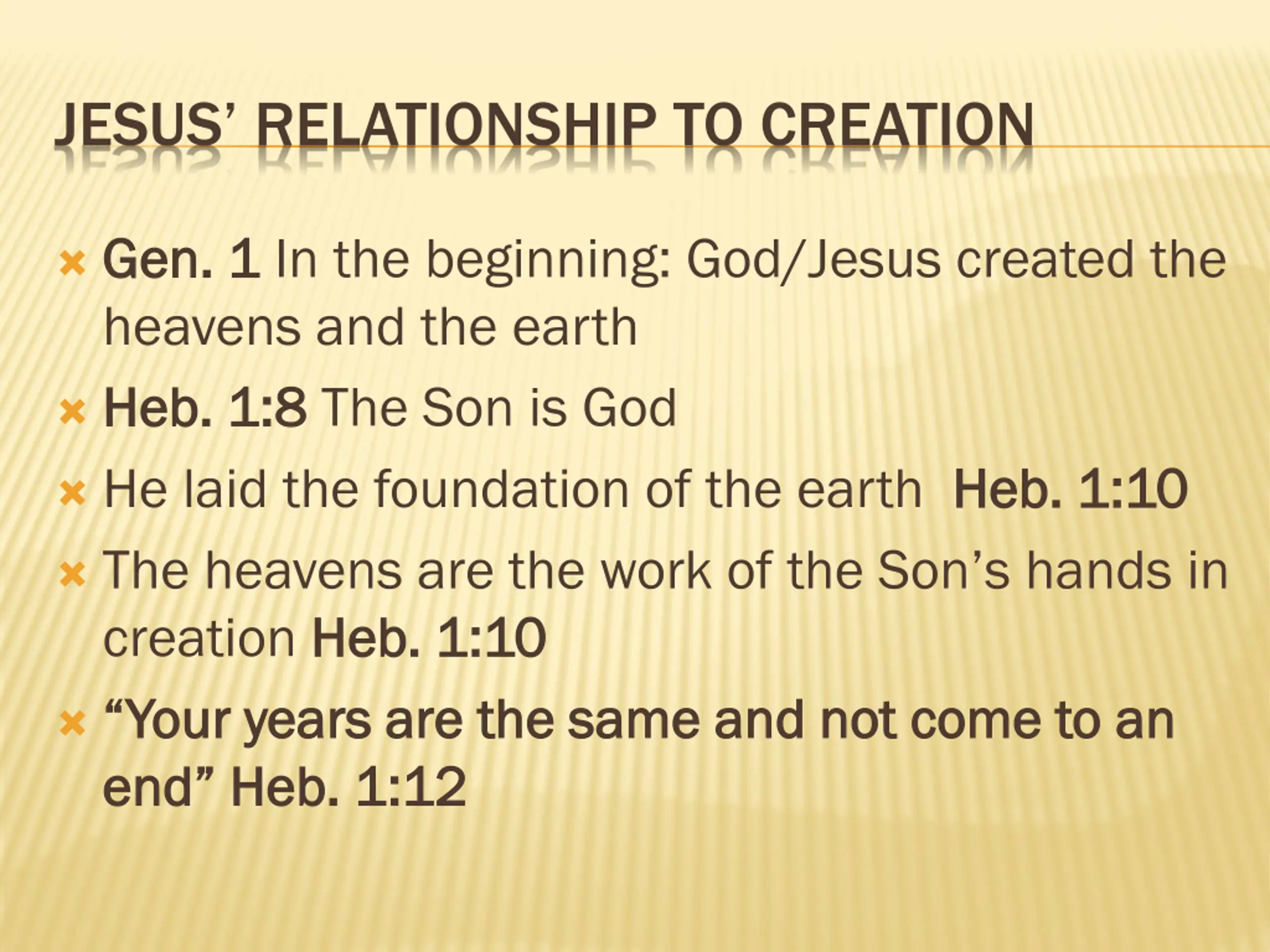 JESUS' RELATIONSHIP TO CREATION

Gen. 1 In the beginning: God/Jesus created the heavens and the earth

Heb. 1:8 The Son is God

He laid the foundation of the earth Heb. 1:10

The heavens are the work of the Son's hands in creation Heb. 1:10

"Your years are the same and not come to an end" Heb. 1:12